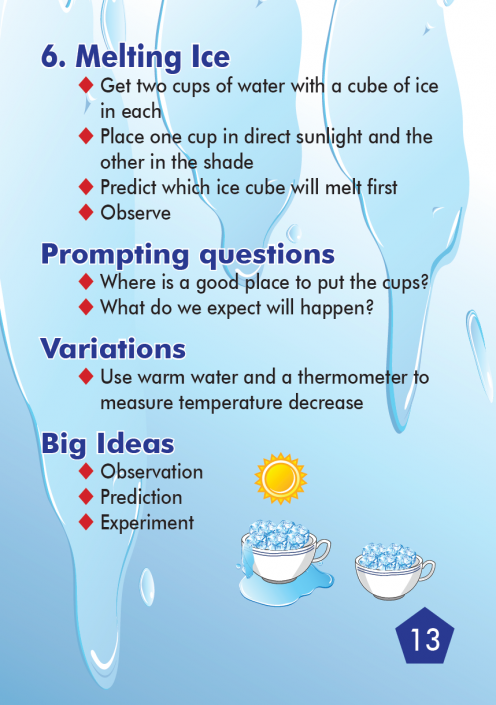 6. Melting Ice

◆ Get two cups of water with a cube of ice in each
◆ Place one cup in direct sunlight and the other in the shade
◆ Predict which ice cube will melt first
◆ Observe

Prompting questions

◆ Where is a good place to put the cups?
◆ What do we expect will happen?

Variations

◆ Use warm water and a thermometer to measure temperature decrease

Big Ideas

◆ Observation
◆ Prediction
◆ Experiment

13